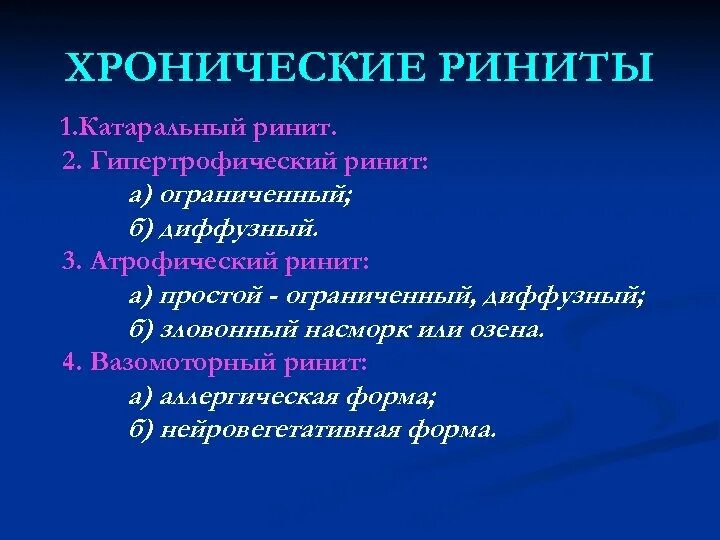 ХРОНИЧЕСКИЕ РИНИТЫ

1.Катаральный ринит.
2. Гипертрофический ринит:
а) ограниченный;
б) диффузный.
3. Атрофический ринит:
а) простой - ограниченный, диффузный;
б) зловонный насморк или озена.
4. Вазомоторный ринит:
а) аллергическая форма;
б) нейровегетативная форма.